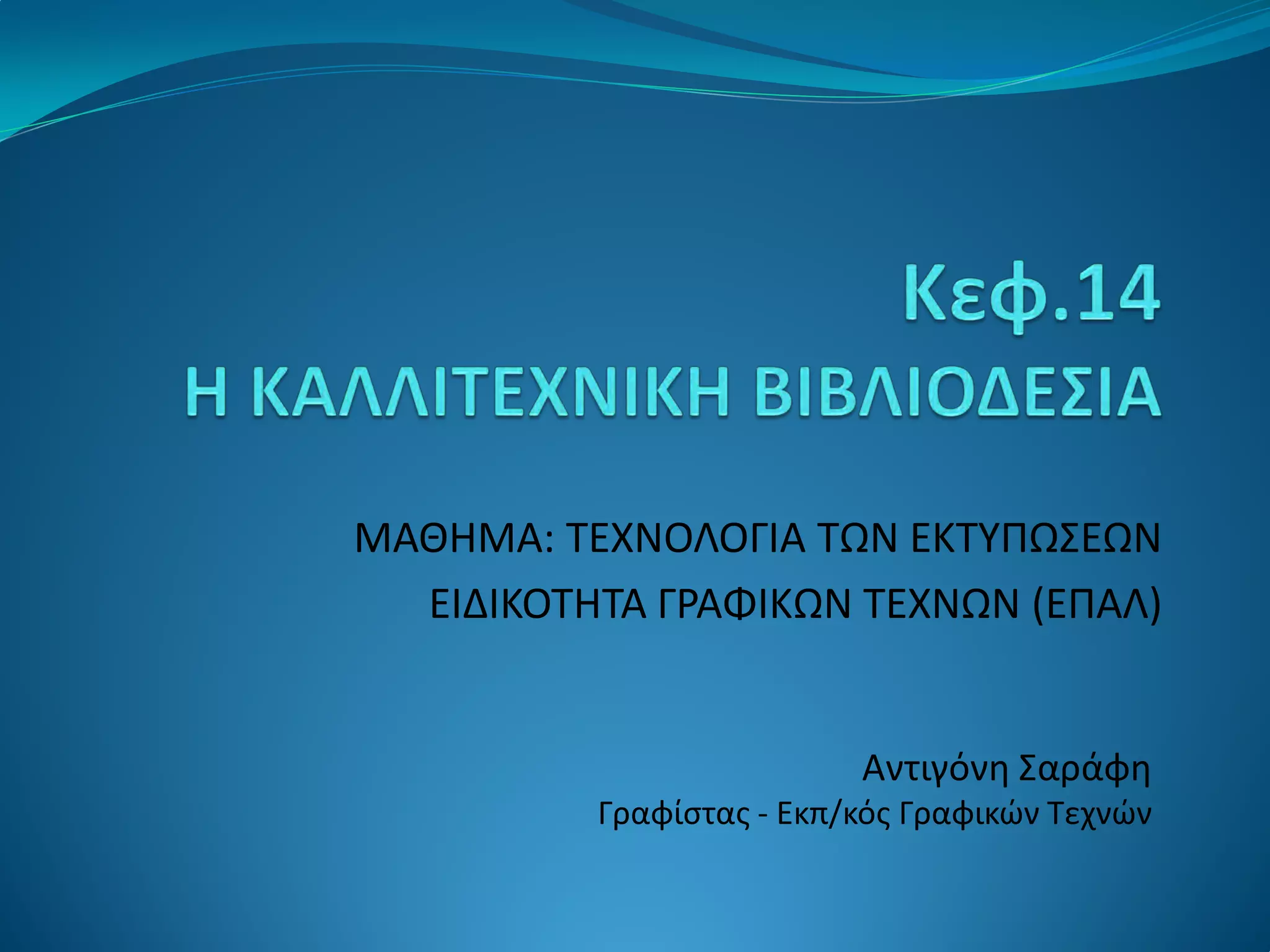 Κεφ.14
Η ΚΑΛΛΙΤΕΧΝΙΚΗ ΒΙΒΛΙΟΔΕΣΙΑ

ΜΑΘΗΜΑ: ΤΕΧΝΟΛΟΓΙΑ ΤΩΝ ΕΚΤΥΠΩΣΕΩΝ
ΕΙΔΙΚΟΤΗΤΑ ΓΡΑΦΙΚΩΝ ΤΕΧΝΩΝ (ΕΠΑΛ)

Αντιγόνη Σαράφη
Γραφίστας - Εκπ/κός Γραφικών Τεχνών